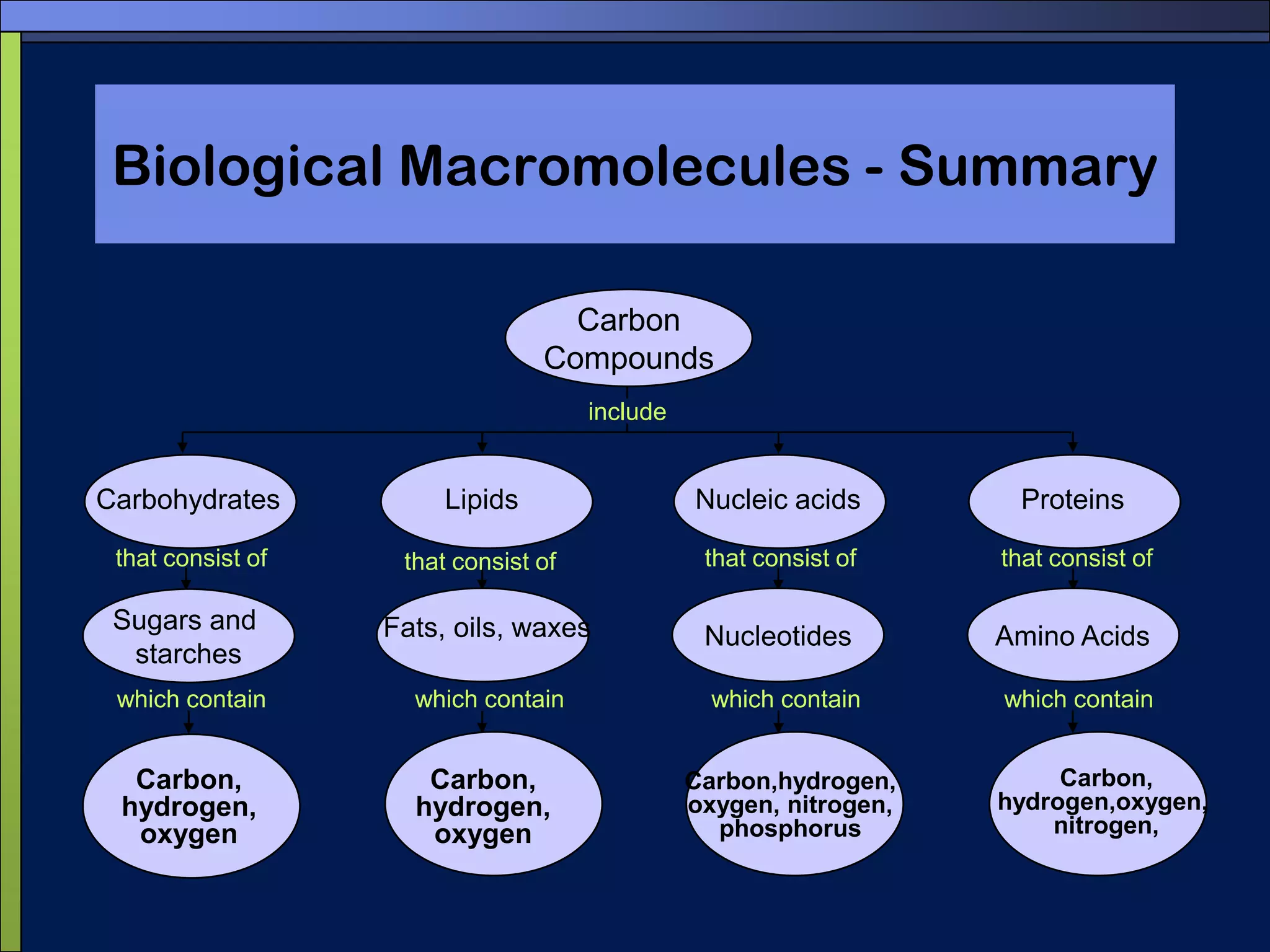 Biological Macromolecules - Summary

Carbon Compounds

include

Carbohydrates

that consist of

Sugars and starches

which contain

Carbon, hydrogen, oxygen

Lipids

that consist of

Fats, oils, waxes

which contain

Carbon, hydrogen, oxygen

Nucleic acids

that consist of

Nucleotides

which contain

Carbon,hydrogen, oxygen, nitrogen, phosphorus

Proteins

that consist of

Amino Acids

which contain

Carbon, hydrogen,oxygen, nitrogen,